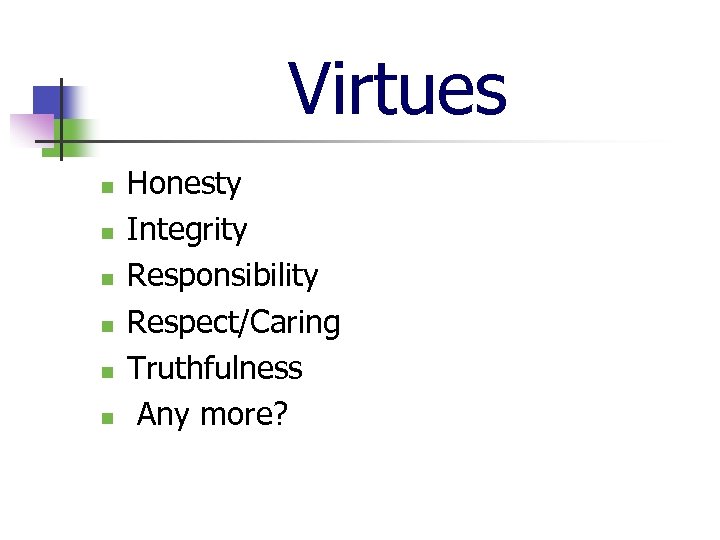 Virtues

- Honesty
- Integrity
- Responsibility
- Respect/Caring
- Truthfulness
- Any more?